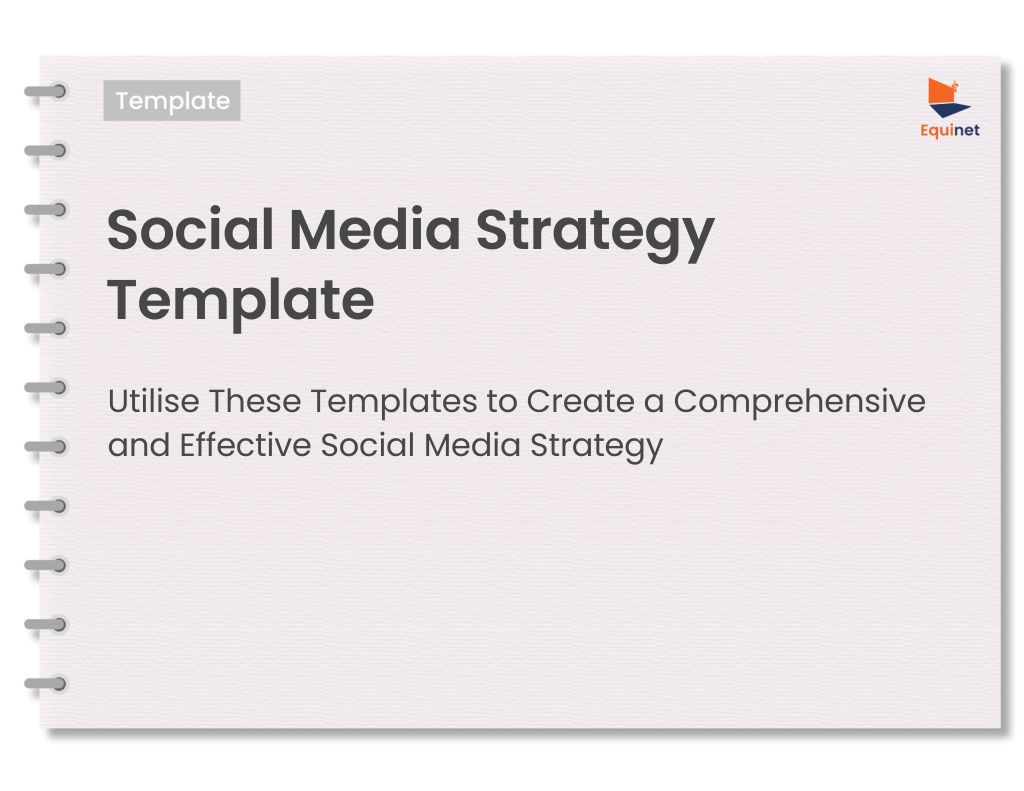 Template

Equinet

Social Media Strategy Template

Utilise These Templates to Create a Comprehensive and Effective Social Media Strategy